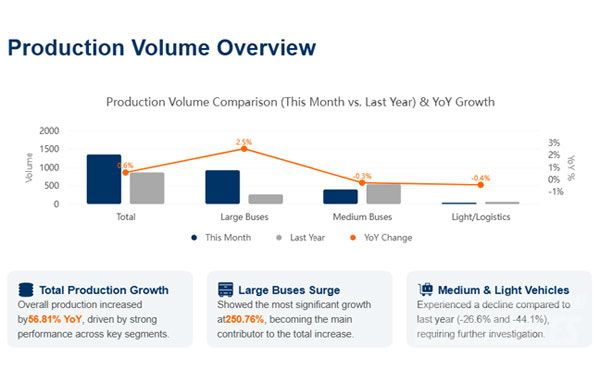 Production Volume Overview

Production Volume Comparison (This Month vs. Last Year) & YoY Growth

2000
1500
1000
500
0
Volume

3%
2%
1%
0%
-1%
YoY %

0.6%
2.5%
-0.3%
-0.4%

Total
Large Buses
Medium Buses
Light/Logistics

This Month
Last Year
YoY Change

Total Production Growth
Overall production increased by56.81% YoY, driven by strong performance across key segments.

Large Buses Surge
Showed the most significant growth at250.76%, becoming the main contributor to the total increase.

Medium & Light Vehicles
Experienced a decline compared to last year (-26.6% and -44.1%), requiring further investigation.